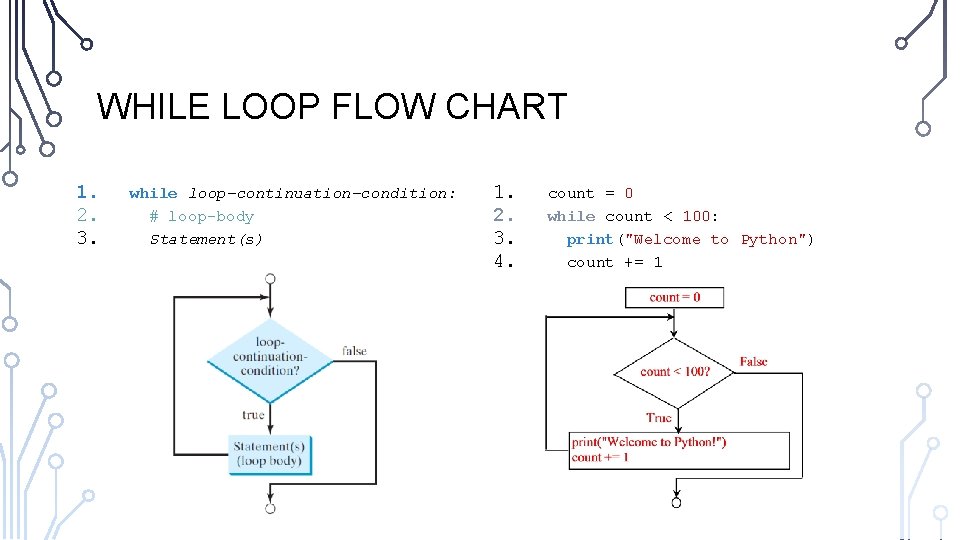 WHILE LOOP FLOW CHART

1. while loop-continuation-condition:
2. # loop-body
3. Statement(s)

loop-continuation-condition?

false

true

Statement(s) (loop body)

1. count = 0
2. while count < 100:
3. print("Welcome to Python")
4. count += 1

count = 0

count < 100?

False

True

print("Welcome to Python!")
count += 1